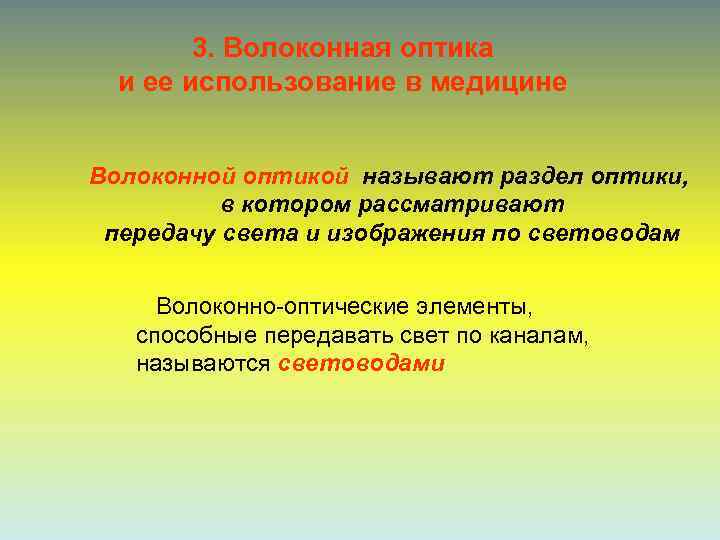 3. Волоконная оптика и ее использование в медицине

Волоконной оптикой называют раздел оптики, в котором рассматривают передачу света и изображения по световодам

Волоконно-оптические элементы, способные передавать свет по каналам, называются световодами